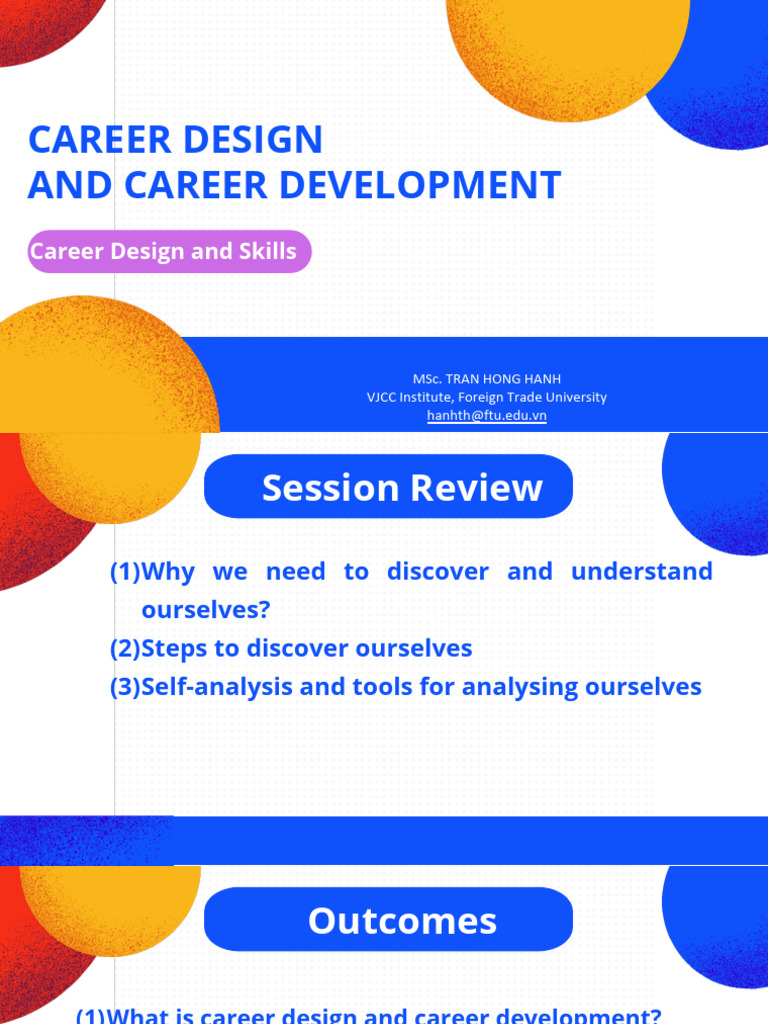 CAREER DESIGN
AND CAREER DEVELOPMENT

Career Design and Skills

MSc. TRAN HONG HANH
VJCC Institute, Foreign Trade University
hanhth@ftu.edu.vn

Session Review

(1)Why we need to discover and understand ourselves?
(2)Steps to discover ourselves
(3)Self-analysis and tools for analysing ourselves

Outcomes

(1)What is career design and career development?